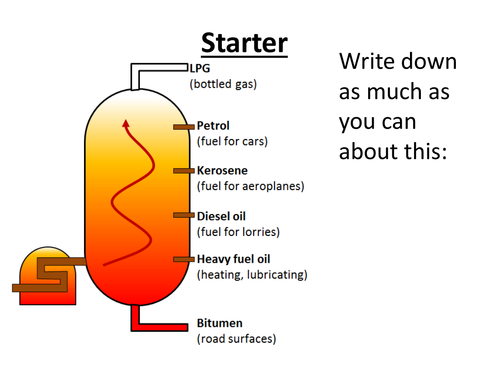 Starter

LPG
(bottled gas)

Petrol
(fuel for cars)

Kerosene
(fuel for aeroplanes)

Diesel oil
(fuel for lorries)

Heavy fuel oil
(heating, lubricating)

Bitumen
(road surfaces)

Write down as much as you can about this: